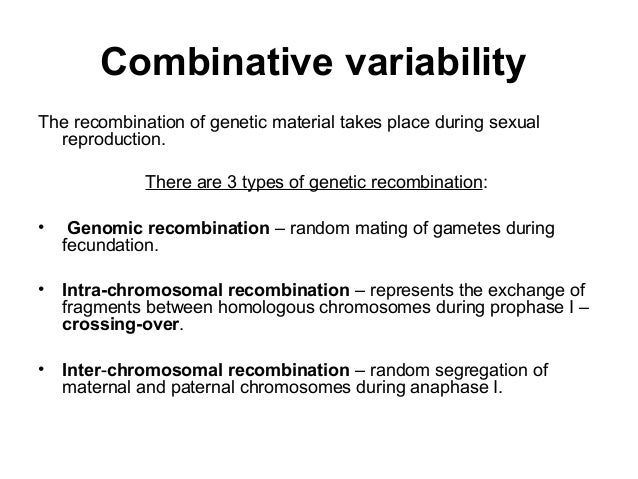 Combinative variability

The recombination of genetic material takes place during sexual reproduction.

There are 3 types of genetic recombination:

• Genomic recombination – random mating of gametes during fecundation.

• Intra-chromosomal recombination – represents the exchange of fragments between homologous chromosomes during prophase I – crossing-over.

• Inter-chromosomal recombination – random segregation of maternal and paternal chromosomes during anaphase I.